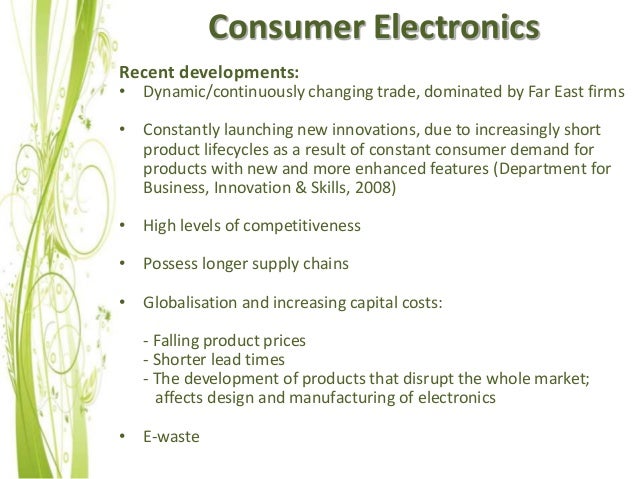 Consumer Electronics

Recent developments:
• Dynamic/continuously changing trade, dominated by Far East firms

• Constantly launching new innovations, due to increasingly short product lifecycles as a result of constant consumer demand for products with new and more enhanced features (Department for Business, Innovation & Skills, 2008)

• High levels of competitiveness

• Possess longer supply chains

• Globalisation and increasing capital costs:

- Falling product prices
- Shorter lead times
- The development of products that disrupt the whole market; affects design and manufacturing of electronics

• E-waste